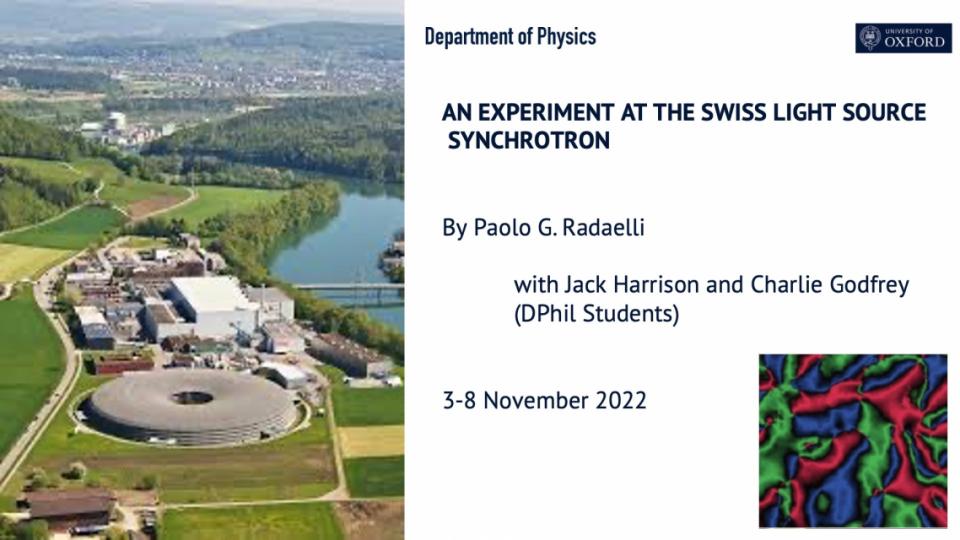 Department of Physics

UNIVERSITY OF OXFORD

AN EXPERIMENT AT THE SWISS LIGHT SOURCE SYNCHROTRON

By Paolo G. Radaelli

with Jack Harrison and Charlie Godfrey (DPhil Students)

3-8 November 2022